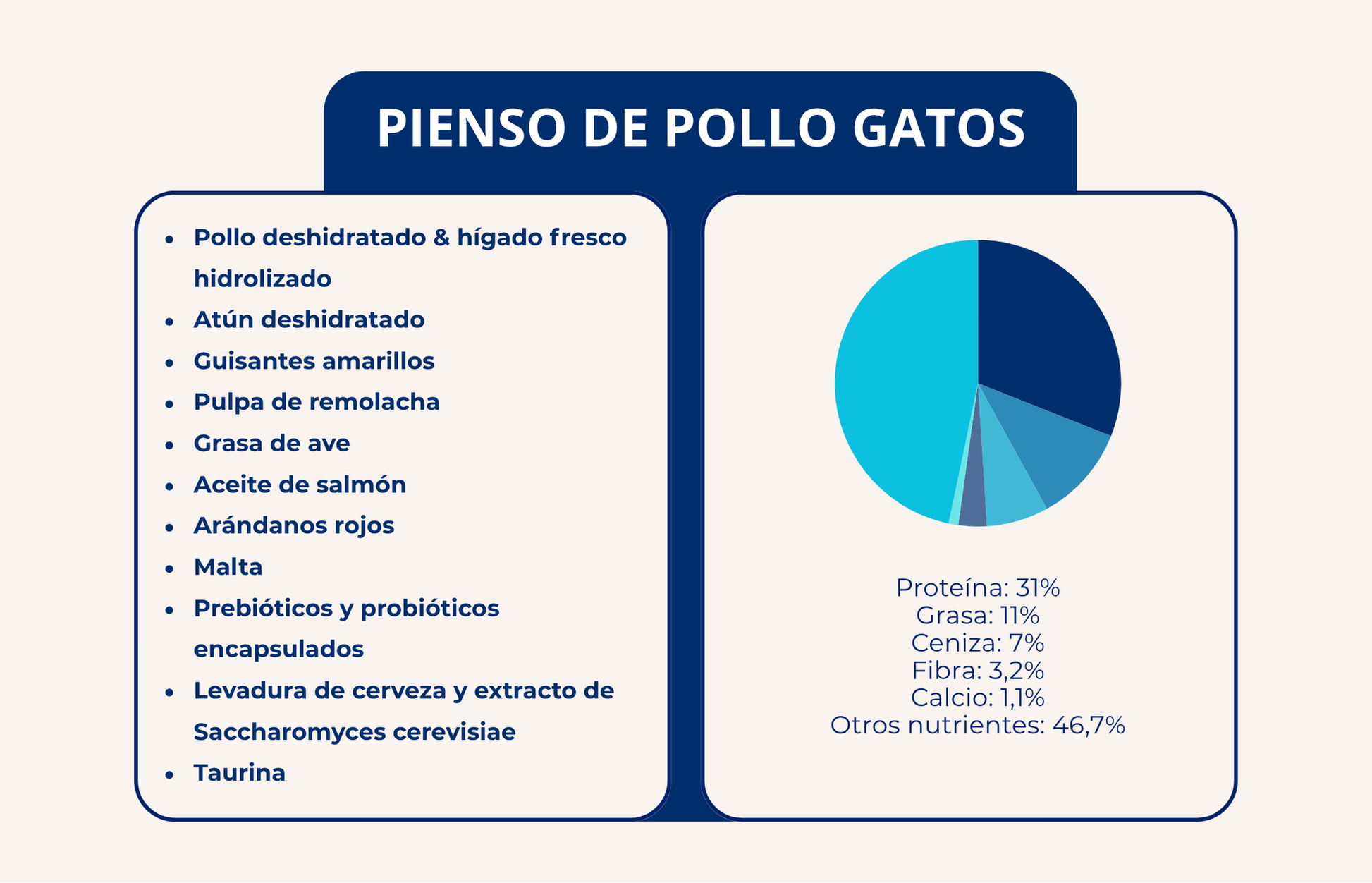 PIENSO DE POLLO GATOS

- Pollo deshidratado & hígado fresco hidrolizado
- Atún deshidratado
- Guisantes amarillos
- Pulpa de remolacha
- Grasa de ave
- Aceite de salmón
- Arándanos rojos
- Malta
- Prebióticos y probióticos encapsulados
- Levadura de cerveza y extracto de Saccharomyces cerevisiae
- Taurina

Proteína: 31%
Grasa: 11%
Ceniza: 7%
Fibra: 3,2%
Calcio: 1,1%
Otros nutrientes: 46,7%